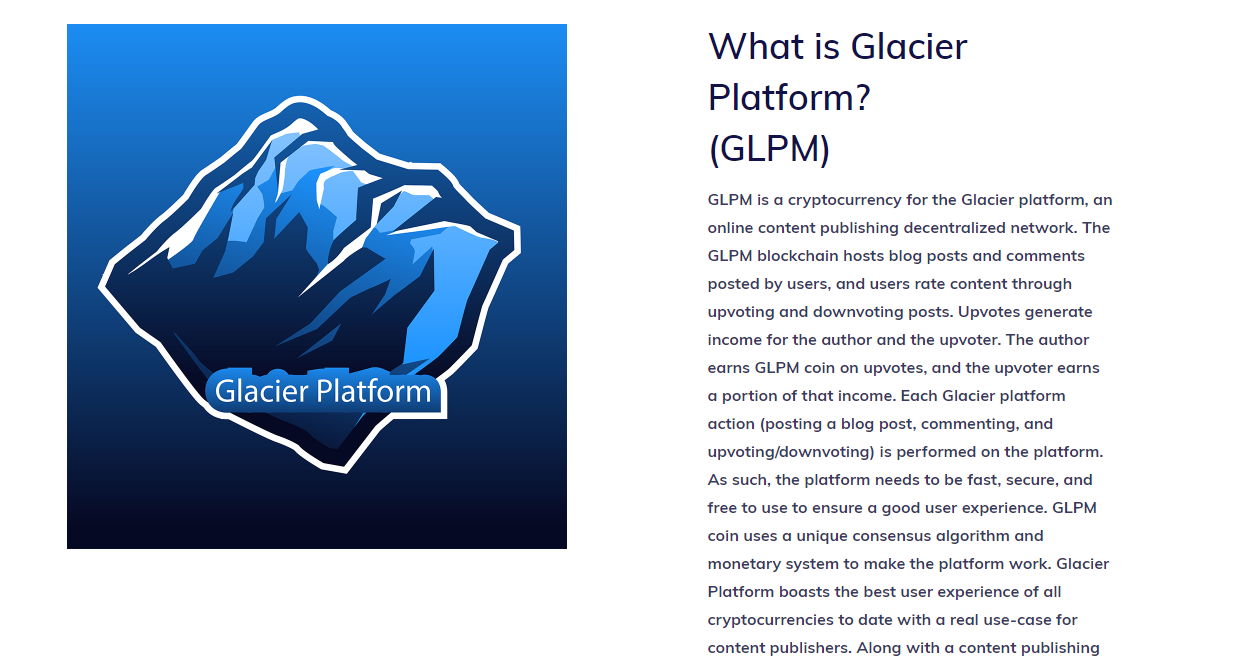 Glacier Platform

What is Glacier Platform?
(GLPM)

GLPM is a cryptocurrency for the Glacier platform, an online content publishing decentralized network. The GLPM blockchain hosts blog posts and comments posted by users, and users rate content through upvoting and downvoting posts. Upvotes generate income for the author and the upvoter. The author earns GLPM coin on upvotes, and the upvoter earns a portion of that income. Each Glacier platform action (posting a blog post, commenting, and upvoting/downvoting) is performed on the platform. As such, the platform needs to be fast, secure, and free to use to ensure a good user experience. GLPM coin uses a unique consensus algorithm and monetary system to make the platform work. Glacier Platform boasts the best user experience of all cryptocurrencies to date with a real use-case for content publishers. Along with a content publishing